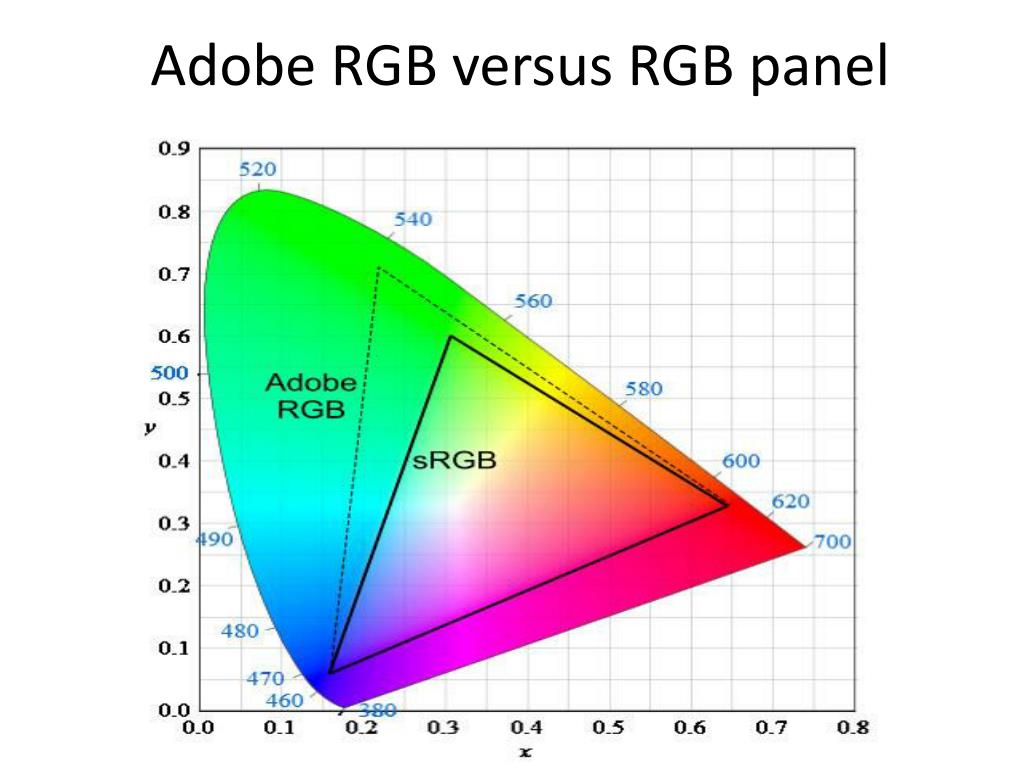 Adobe RGB versus RGB panel

0.9
0.8
0.7
0.6
0.5
0.4
0.3
0.2
0.1
0.0
y
520
540
560
580
600
620
700
500
490
480
470
460
380
Adobe RGB
sRGB
0.0 0.1 0.2 0.3 0.4 0.5 0.6 0.7 0.8
x